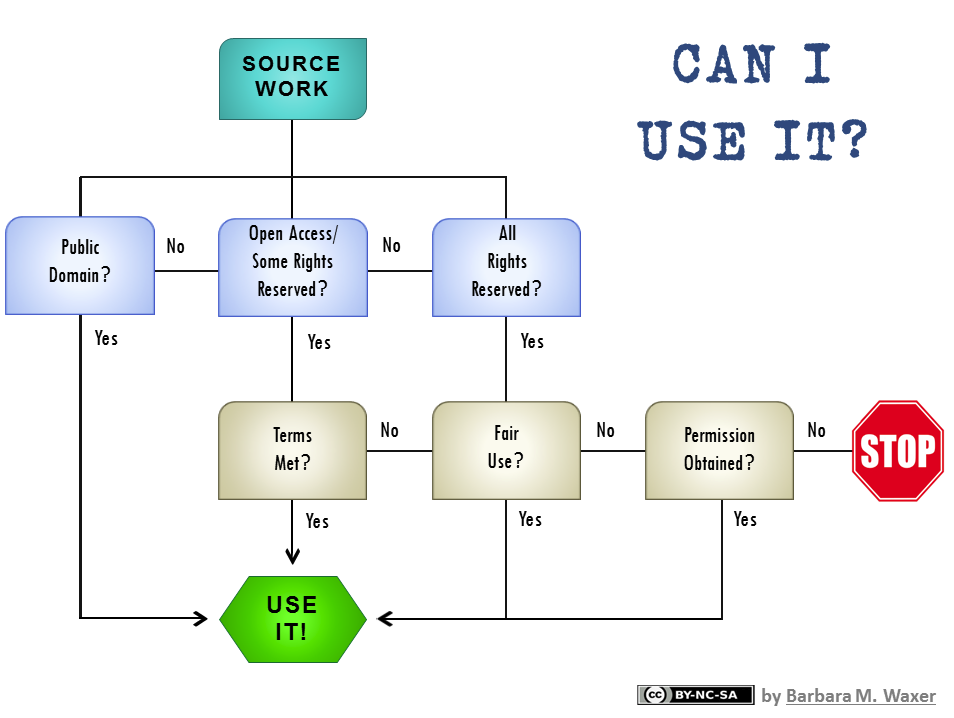 CAN I USE IT?

SOURCE WORK

Public Domain?

No

Open Access/ Some Rights Reserved?

No

All Rights Reserved?

Yes

Yes

Yes

Terms Met?

No

Fair Use?

No

Permission Obtained?

No

STOP

Yes

Yes

Yes

USE IT!

cc BY-NC-SA by Barbara M. Waxer